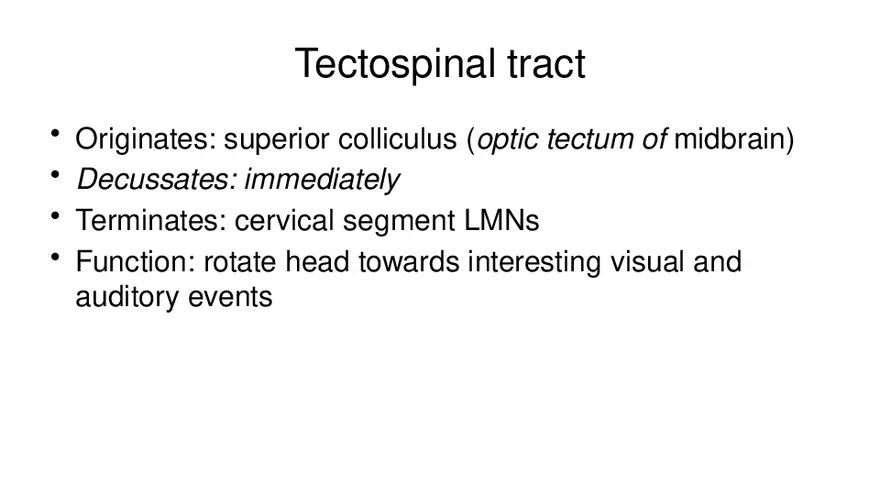 Tectospinal tract

• Originates: superior colliculus (optic tectum of midbrain)
• Decussates: immediately
• Terminates: cervical segment LMNs
• Function: rotate head towards interesting visual and auditory events